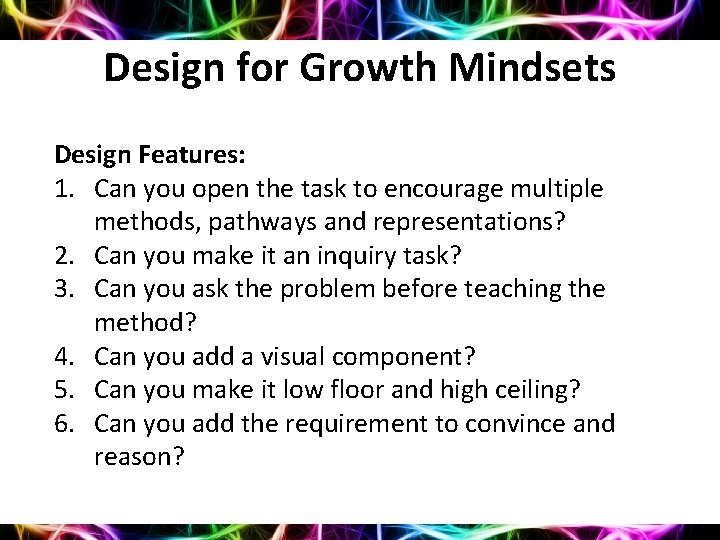 Design for Growth Mindsets

Design Features:
1. Can you open the task to encourage multiple methods, pathways and representations?
2. Can you make it an inquiry task?
3. Can you ask the problem before teaching the method?
4. Can you add a visual component?
5. Can you make it low floor and high ceiling?
6. Can you add the requirement to convince and reason?